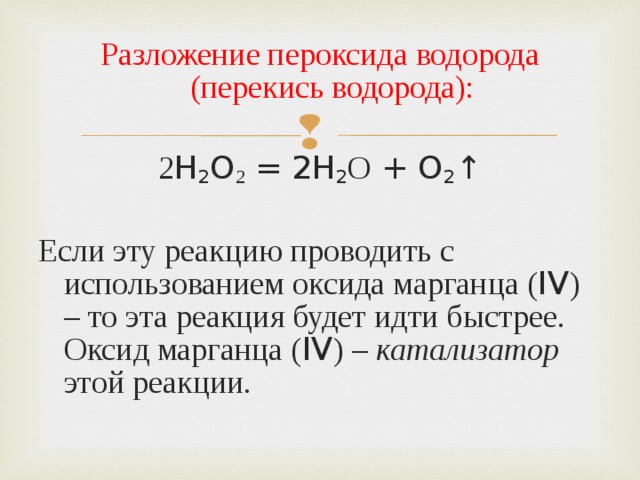 Разложение пероксида водорода (перекись водорода):

$2H_2O_2 = 2H_2O + O_2\uparrow$

Если эту реакцию проводить с использованием оксида марганца (IV) – то эта реакция будет идти быстрее. Оксид марганца (IV) – катализатор этой реакции.